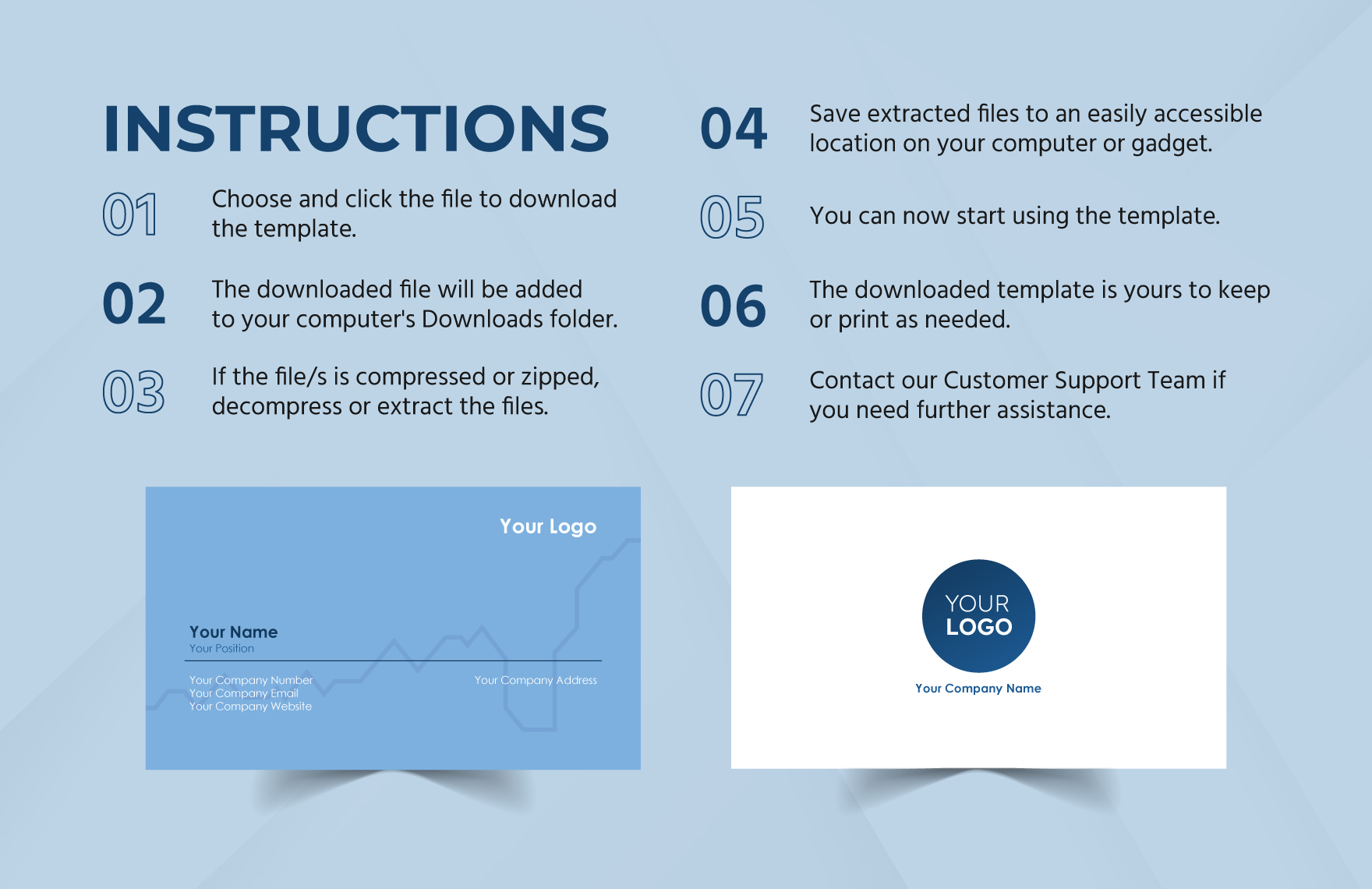 INSTRUCTIONS

01 Choose and click the file to download the template.

02 The downloaded file will be added to your computer's Downloads folder.

03 If the file/s is compressed or zipped, decompress or extract the files.

04 Save extracted files to an easily accessible location on your computer or gadget.

05 You can now start using the template.

06 The downloaded template is yours to keep or print as needed.

07 Contact our Customer Support Team if you need further assistance.

Your Logo

Your Name
Your Position

Your Company Number
Your Company Email
Your Company Website

Your Company Address

YOUR
LOGO

Your Company Name